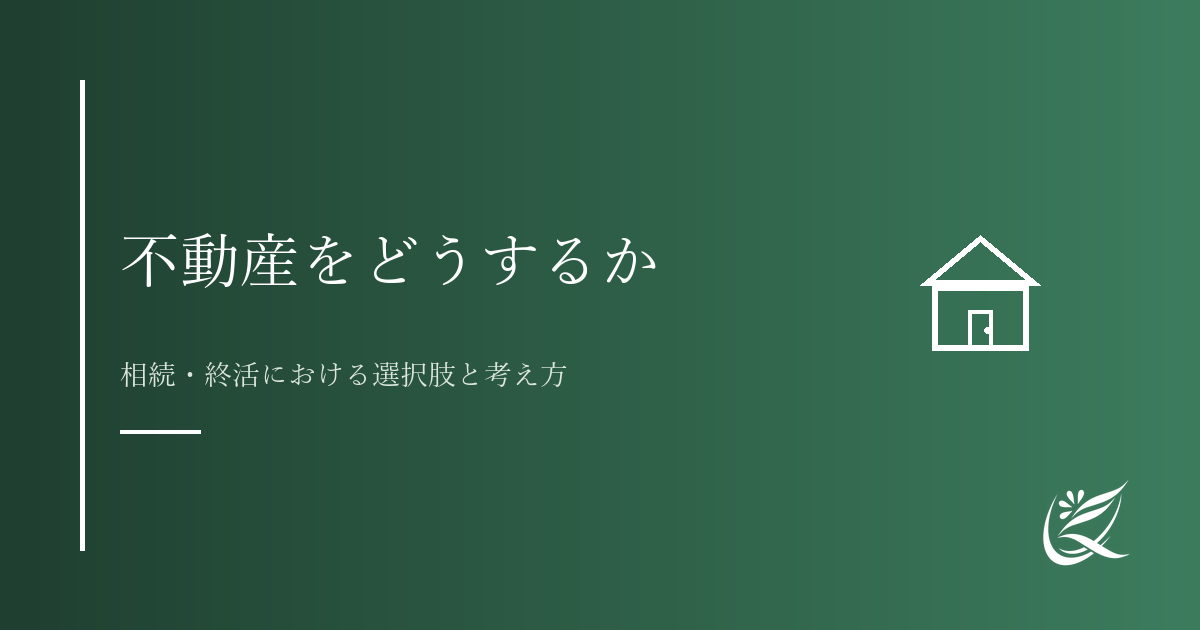 不動産をどうするか

相続・終活における選択肢と考え方